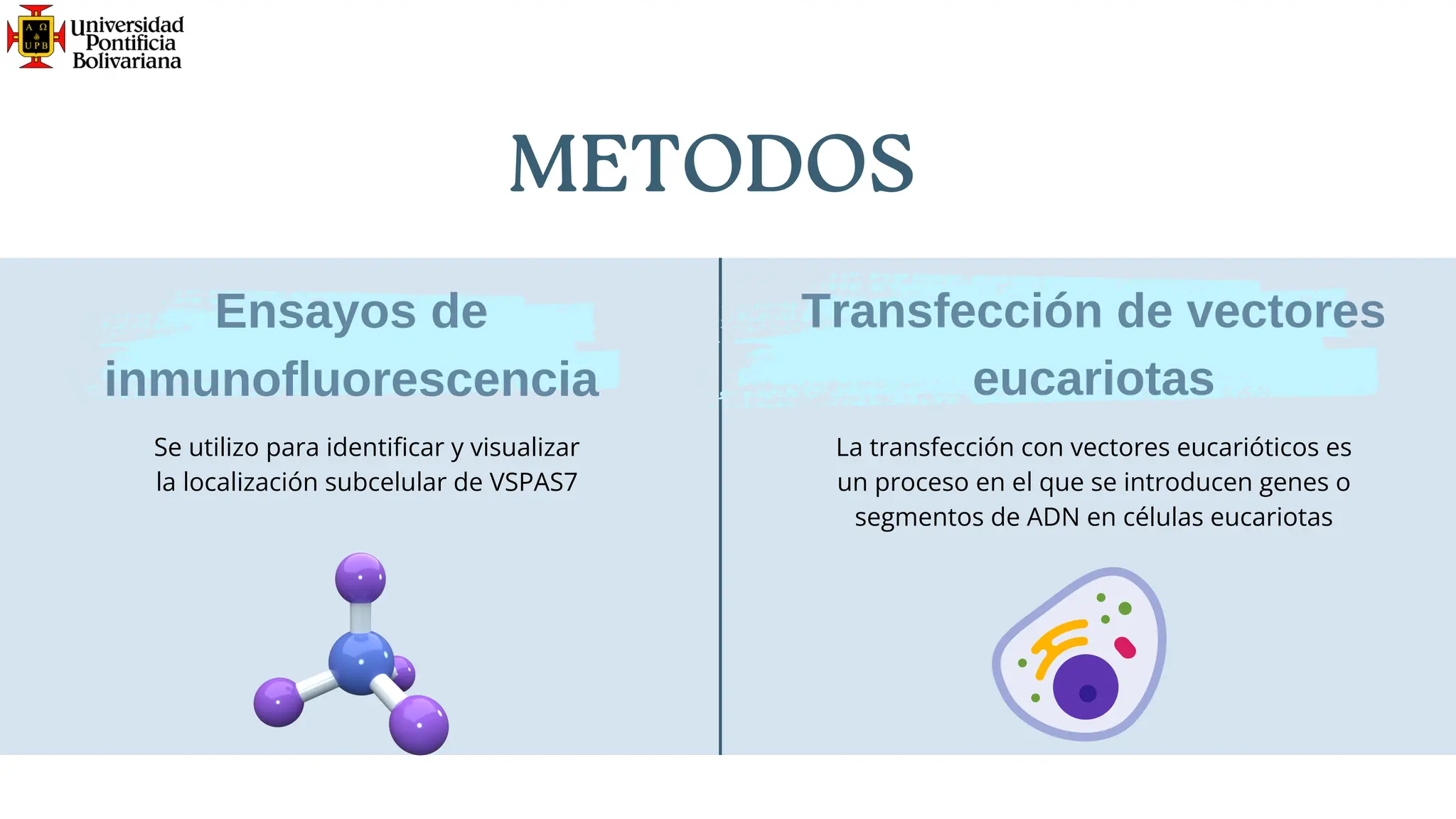 A Ω
UPB
Universidad Pontificia Bolivariana

METODOS

Ensayos de inmunofluorescencia

Se utilizo para identificar y visualizar la localización subcelular de VSPAS7

Transfección de vectores eucariotas

La transfección con vectores eucarióticos es un proceso en el que se introducen genes o segmentos de ADN en células eucariotas